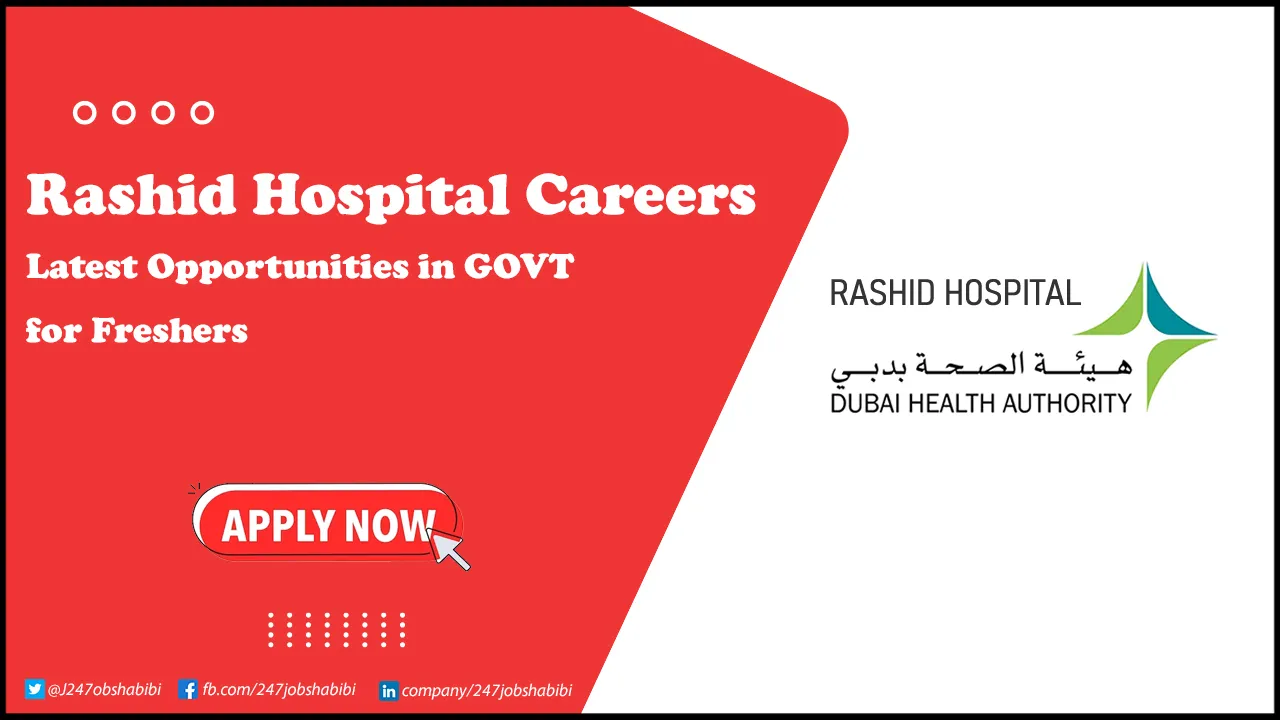 Rashid Hospital Careers
Latest Opportunities in GOVT for Freshers

APPLY NOW

@J247obshabibi fb.com/247jobshabibi company/247jobshabibi

RASHID HOSPITAL
هيئة الصحة بدبي
DUBAI HEALTH AUTHORITY